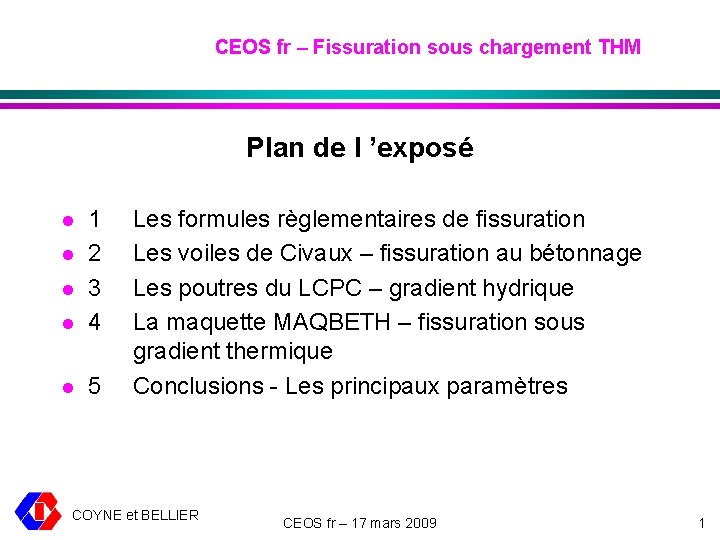 CEOS fr – Fissuration sous chargement THM

Plan de l ’exposé

- 1 Les formules règlementaires de fissuration
- 2 Les voiles de Civaux – fissuration au bétonnage
- 3 Les poutres du LCPC – gradient hydrique
- 4 La maquette MAQBETH – fissuration sous gradient thermique
- 5 Conclusions - Les principaux paramètres

COYNE et BELLIER

CEOS fr – 17 mars 2009

1